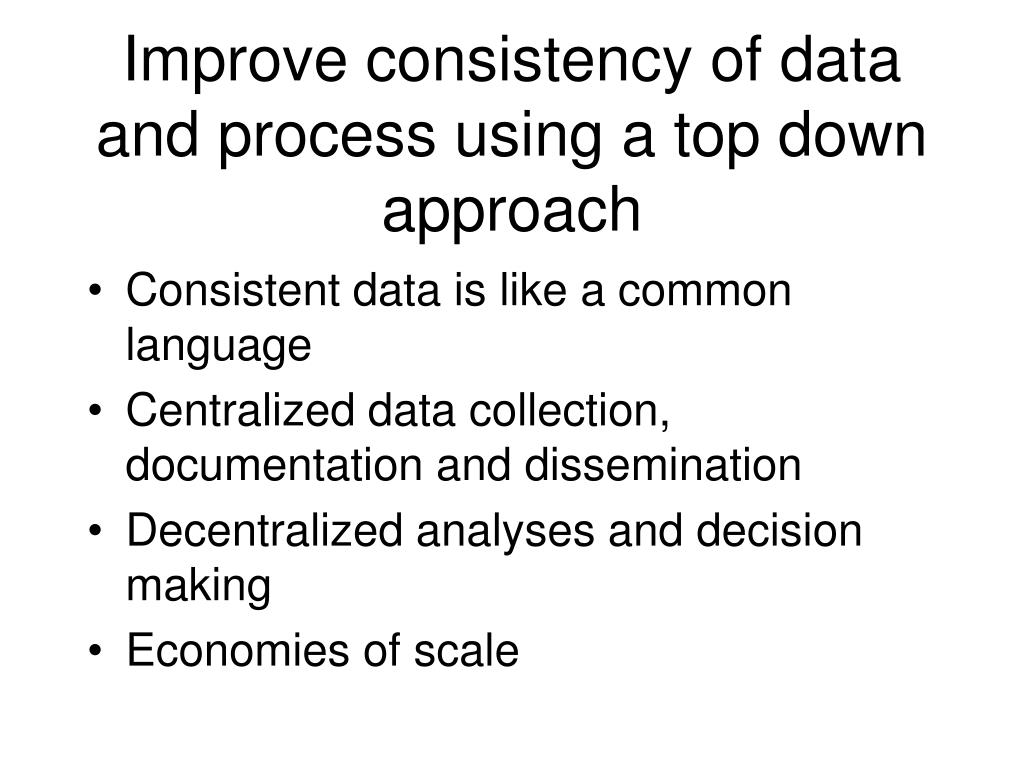 Improve consistency of data and process using a top down approach

• Consistent data is like a common language
• Centralized data collection, documentation and dissemination
• Decentralized analyses and decision making
• Economies of scale